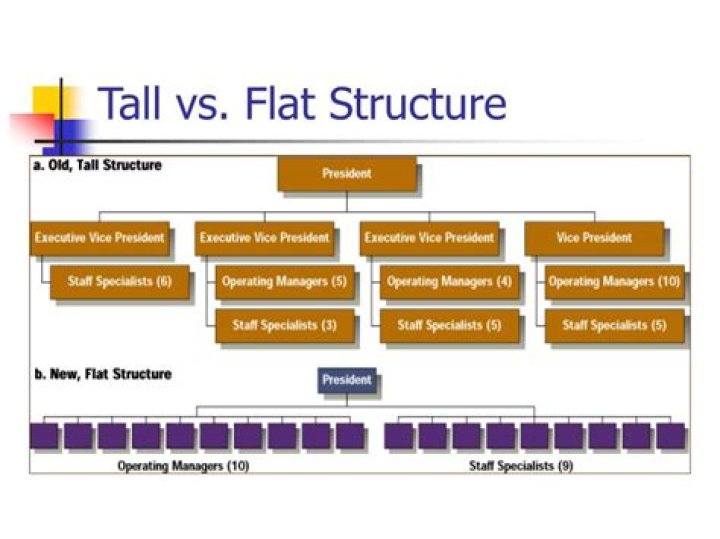 Tall vs. Flat Structure

a. Old, Tall Structure

President

Executive Vice President

Staff Specialists (6)

Executive Vice President

Operating Managers (5)

Staff Specialists (3)

Executive Vice President

Operating Managers (4)

Staff Specialists (5)

Vice President

Operating Managers (10)

Staff Specialists (5)

b. New, Flat Structure

President

Operating Managers (10)

Staff Specialists (9)